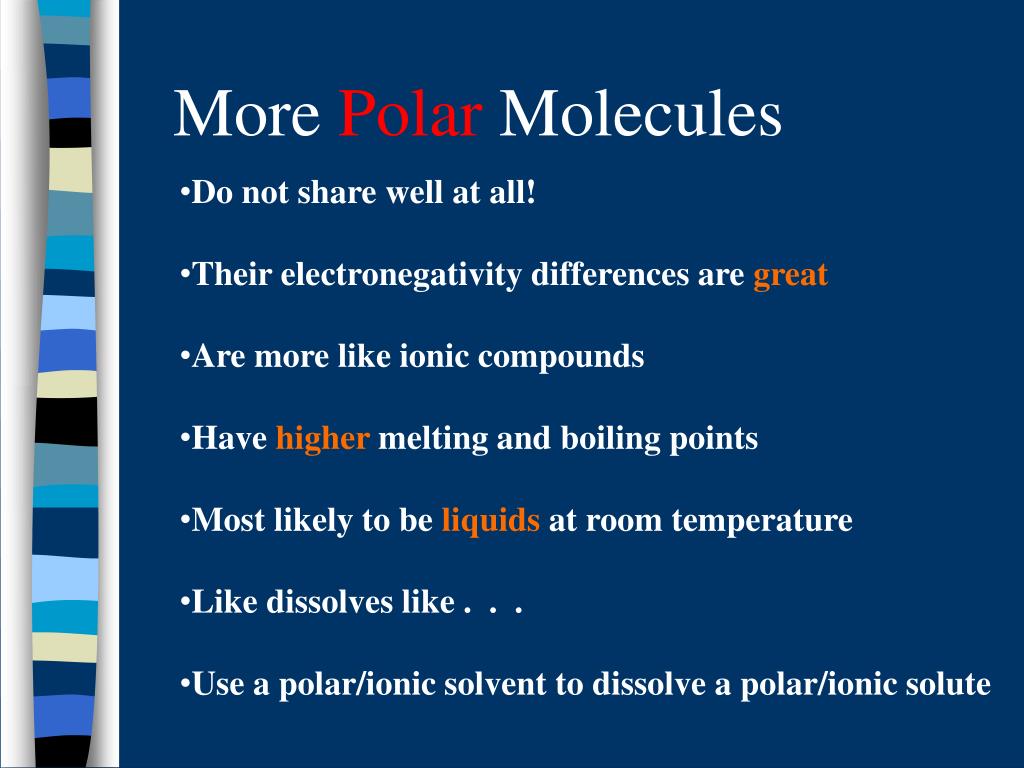 More Polar Molecules

•Do not share well at all!

•Their electronegativity differences are great

•Are more like ionic compounds

•Have higher melting and boiling points

•Most likely to be liquids at room temperature

•Like dissolves like . . .

•Use a polar/ionic solvent to dissolve a polar/ionic solute